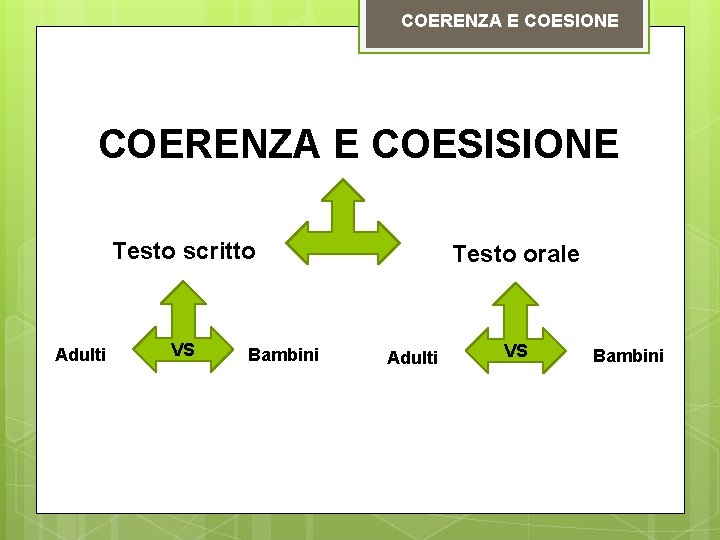 COERENZA E COESIONE

COERENZA E COESISIONE

Testo scritto

Testo orale

Adulti

VS

Bambini

Adulti

VS

Bambini